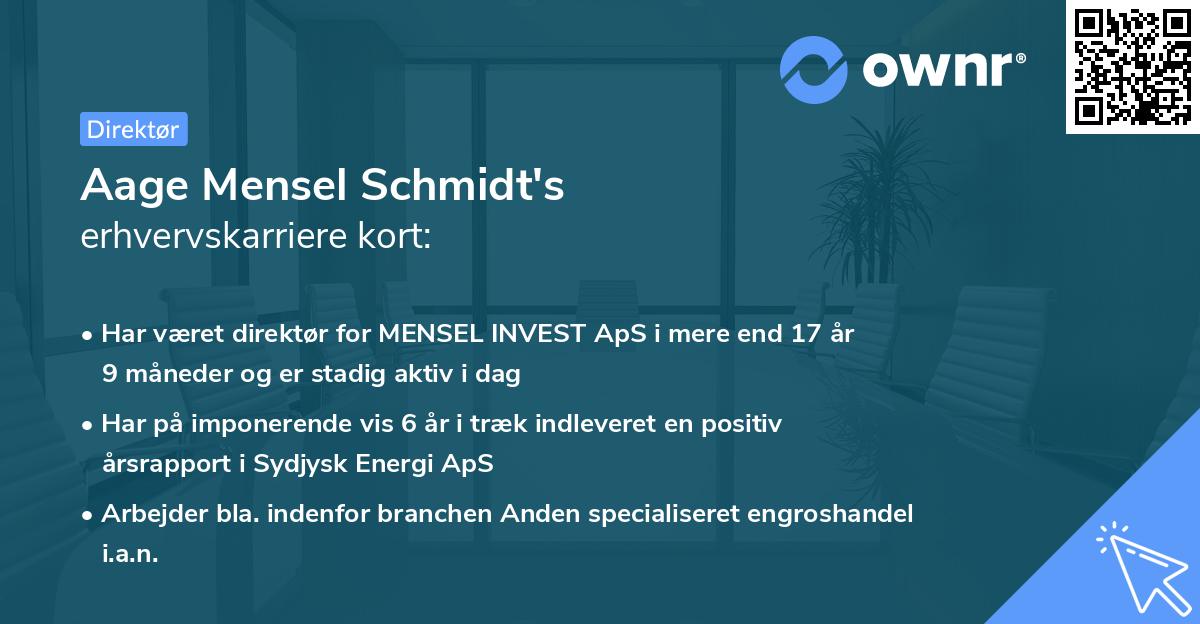 ownr®

Direktør

Aage Mensel Schmidt's erhvervskarriere kort:

• Har været direktør for MENSEL INVEST ApS i mere end 17 år 9 måneder og er stadig aktiv i dag

• Har på imponerende vis 6 år i træk indleveret en positiv årsrapport i Sydjysk Energi ApS

• Arbejder bla. indenfor branchen Anden specialiseret engroshandel i.a.n.